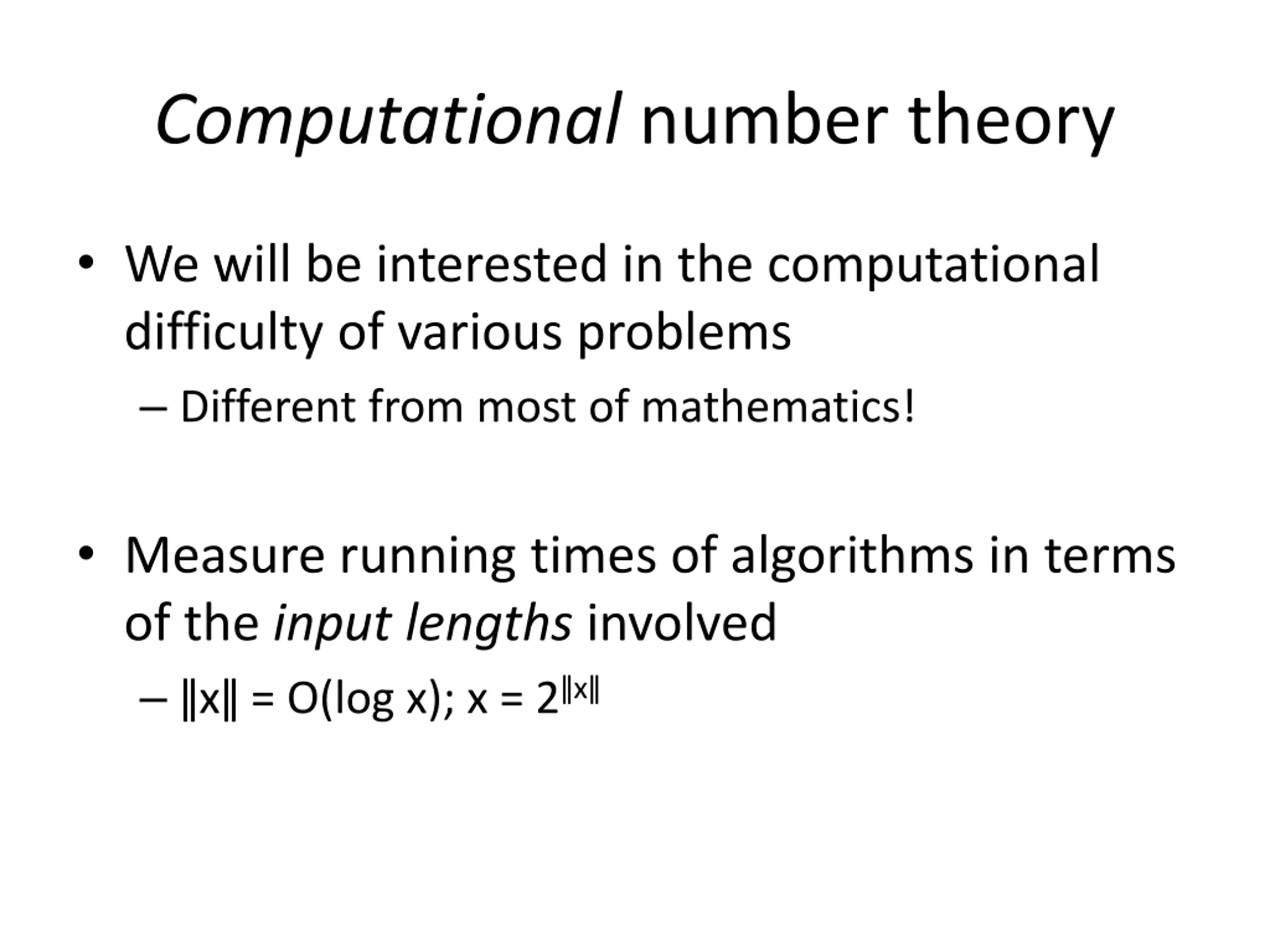 Computational number theory

• We will be interested in the computational difficulty of various problems
– Different from most of mathematics!

• Measure running times of algorithms in terms of the input lengths involved
– $\|x\| = O(\log x)$; $x = 2^{\|x\|}$